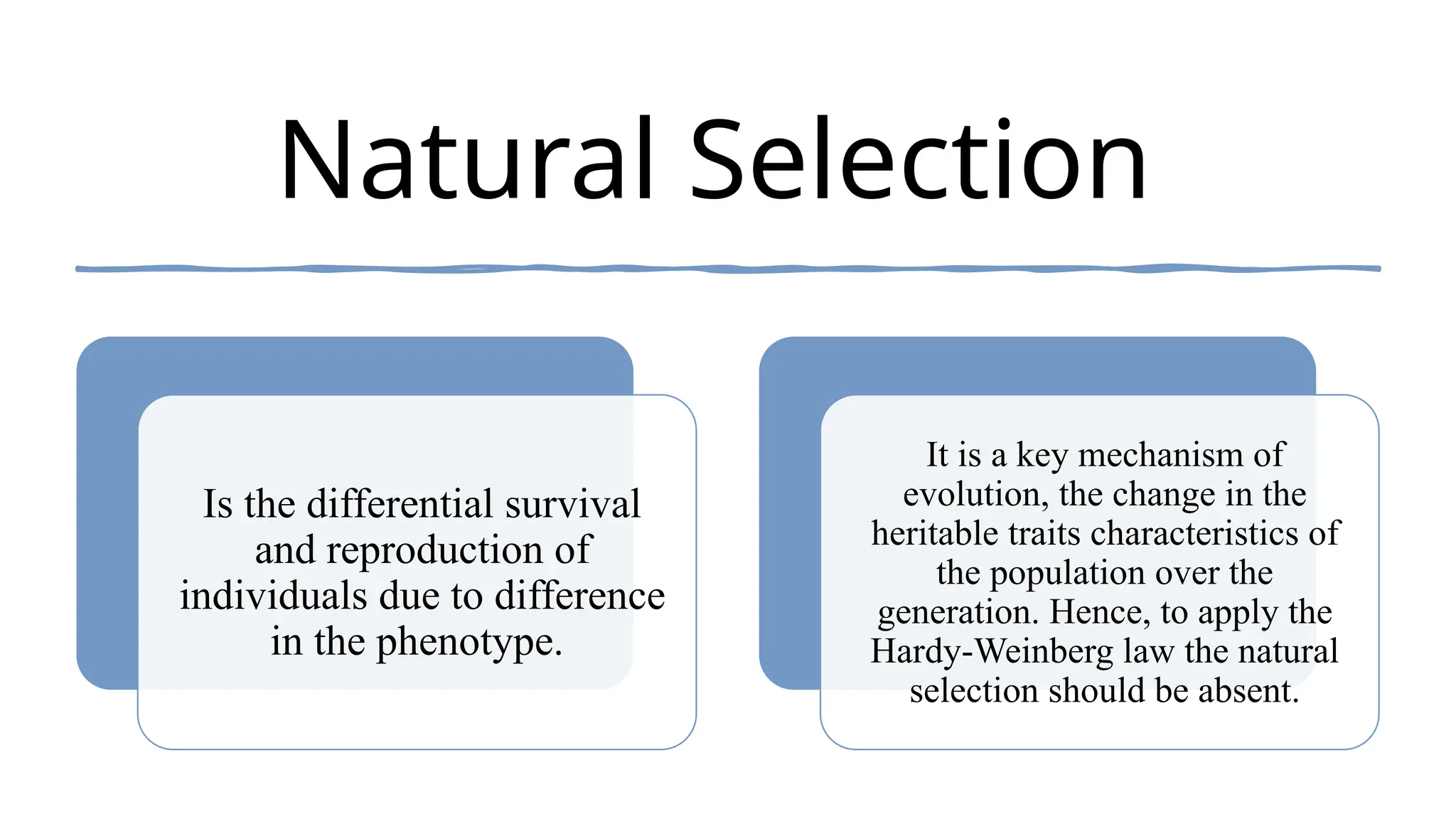 Natural Selection

Is the differential survival and reproduction of individuals due to difference in the phenotype.

It is a key mechanism of evolution, the change in the heritable traits characteristics of the population over the generation. Hence, to apply the Hardy-Weinberg law the natural selection should be absent.